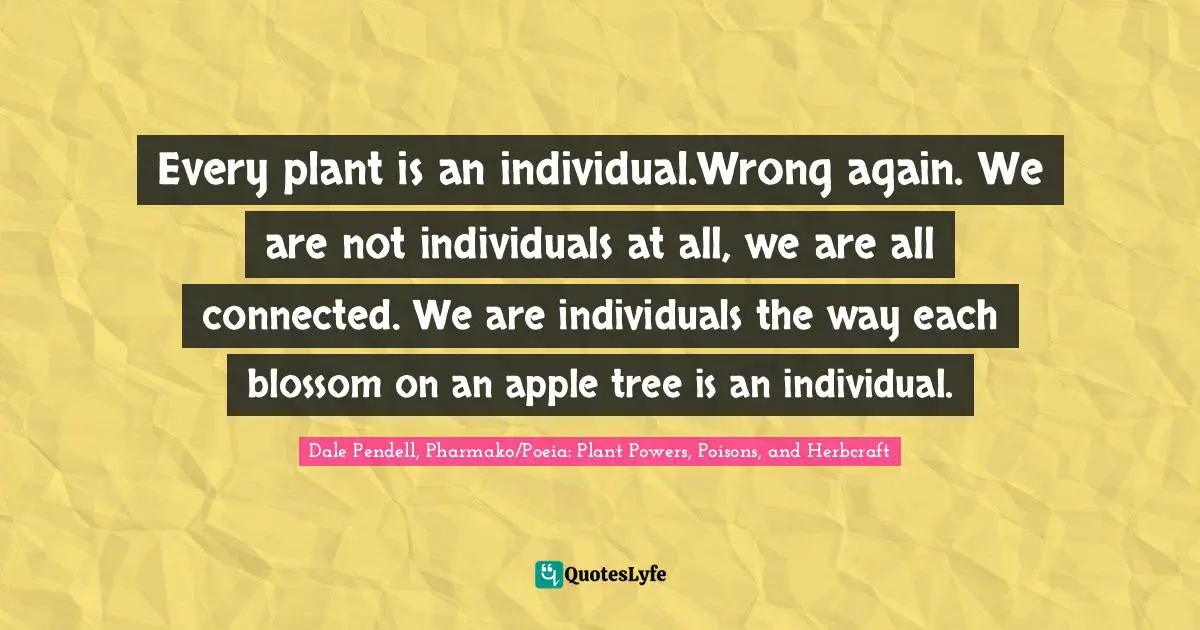 Every plant is an individual.Wrong again. We are not individuals at all, we are all connected. We are individuals the way each blossom on an apple tree is an individual.

Dale Pendell, Pharmako/Poeia: Plant Powers, Poisons, and Herbcraft

QuotesLyfe